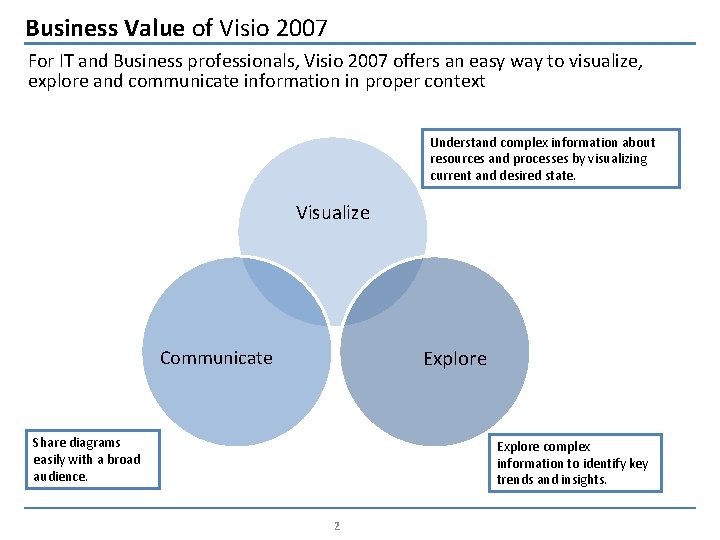 Business Value of Visio 2007

For IT and Business professionals, Visio 2007 offers an easy way to visualize, explore and communicate information in proper context

Understand complex information about resources and processes by visualizing current and desired state.

Visualize

Communicate

Explore

Share diagrams easily with a broad audience.

Explore complex information to identify key trends and insights.

2